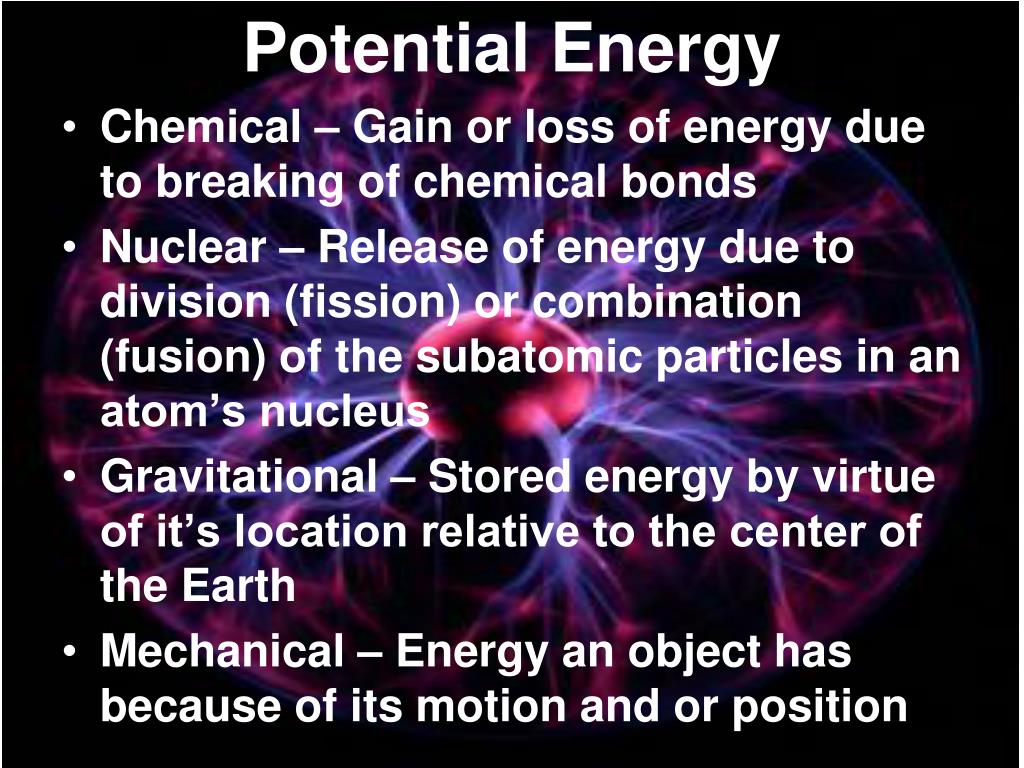 Potential Energy

• Chemical – Gain or loss of energy due to breaking of chemical bonds

• Nuclear – Release of energy due to division (fission) or combination (fusion) of the subatomic particles in an atom’s nucleus

• Gravitational – Stored energy by virtue of it’s location relative to the center of the Earth

• Mechanical – Energy an object has because of its motion and or position